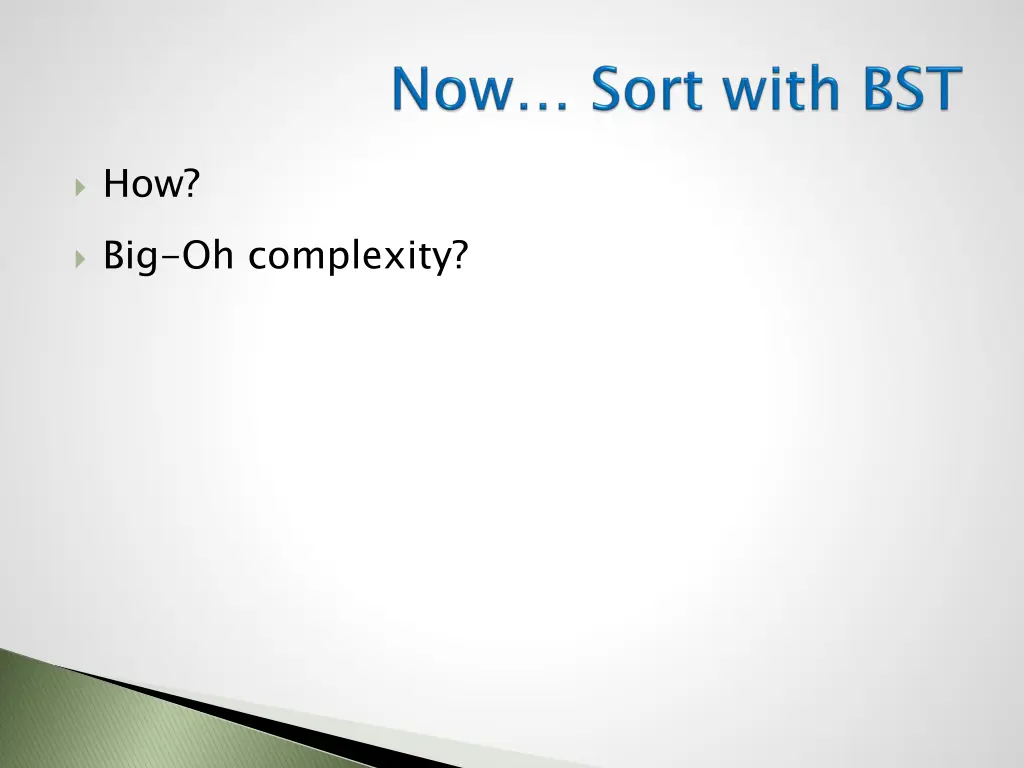 Now… Sort with BST

How?

Big-Oh complexity?